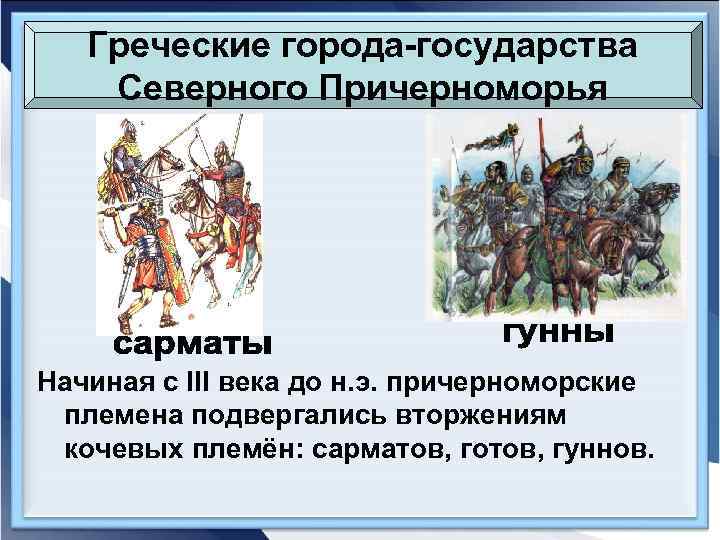 Греческие города-государства Северного Причерноморья

сарматы

гунны

Начиная с III века до н.э. причерноморские племена подвергались вторжениям кочевых племён: сарматов, готов, гуннов.